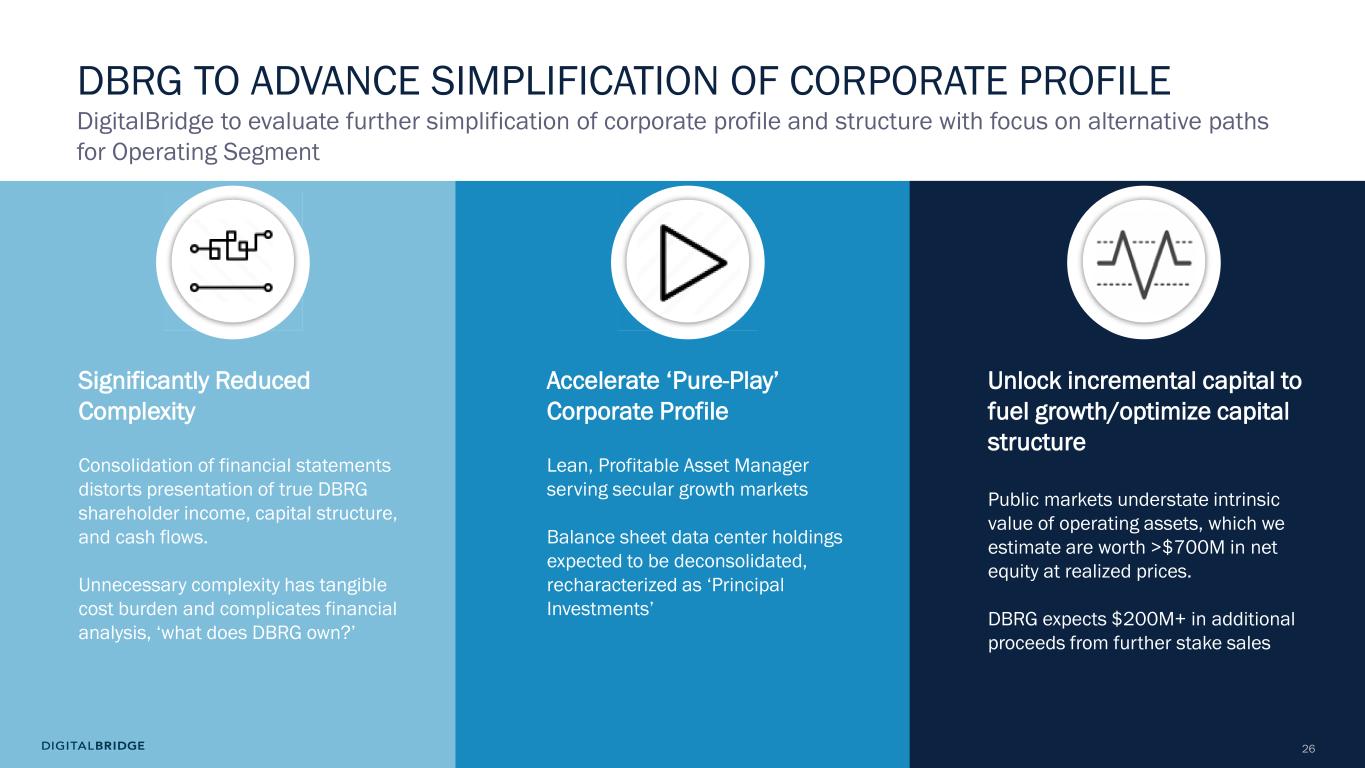 DBRG TO ADVANCE SIMPLIFICATION OF CORPORATE PROFILE

DigitalBridge to evaluate further simplification of corporate profile and structure with focus on alternative paths for Operating Segment

Significantly Reduced Complexity

Consolidation of financial statements distorts presentation of true DBRG shareholder income, capital structure, and cash flows.

Unnecessary complexity has tangible cost burden and complicates financial analysis, ‘what does DBRG own?’

Accelerate ‘Pure-Play’ Corporate Profile

Lean, Profitable Asset Manager serving secular growth markets

Balance sheet data center holdings expected to be deconsolidated, recharacterized as ‘Principal Investments’

Unlock incremental capital to fuel growth/optimize capital structure

Public markets understate intrinsic value of operating assets, which we estimate are worth >$700M in net equity at realized prices.

DBRG expects $200M+ in additional proceeds from further stake sales

DIGITALBRIDGE

26